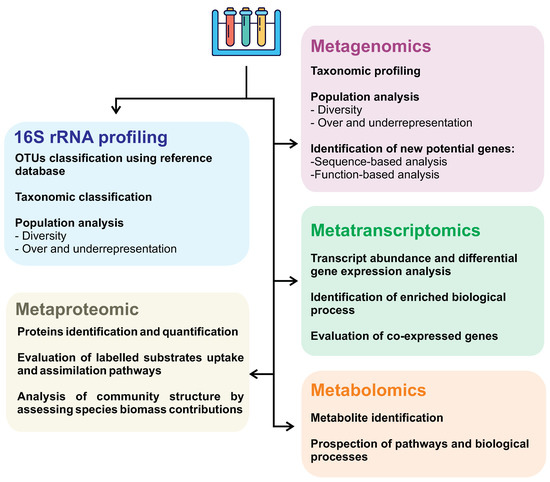 16S rRNA profiling

OTUs classification using reference database

Taxonomic classification

Population analysis
- Diversity
- Over and underrepresentation

Metaproteomic

Proteins identification and quantification

Evaluation of labelled substrates uptake and assimilation pathways

Analysis of community structure by assessing species biomass contributions

Metagenomics

Taxonomic profiling

Population analysis
- Diversity
- Over and underrepresentation

Identification of new potential genes:
-Sequence-based analysis
-Function-based analysis

Metatranscriptomics

Transcript abundance and differential gene expression analysis

Identification of enriched biological process

Evaluation of co-expressed genes

Metabolomics

Metabolite identification

Prospection of pathways and biological processes